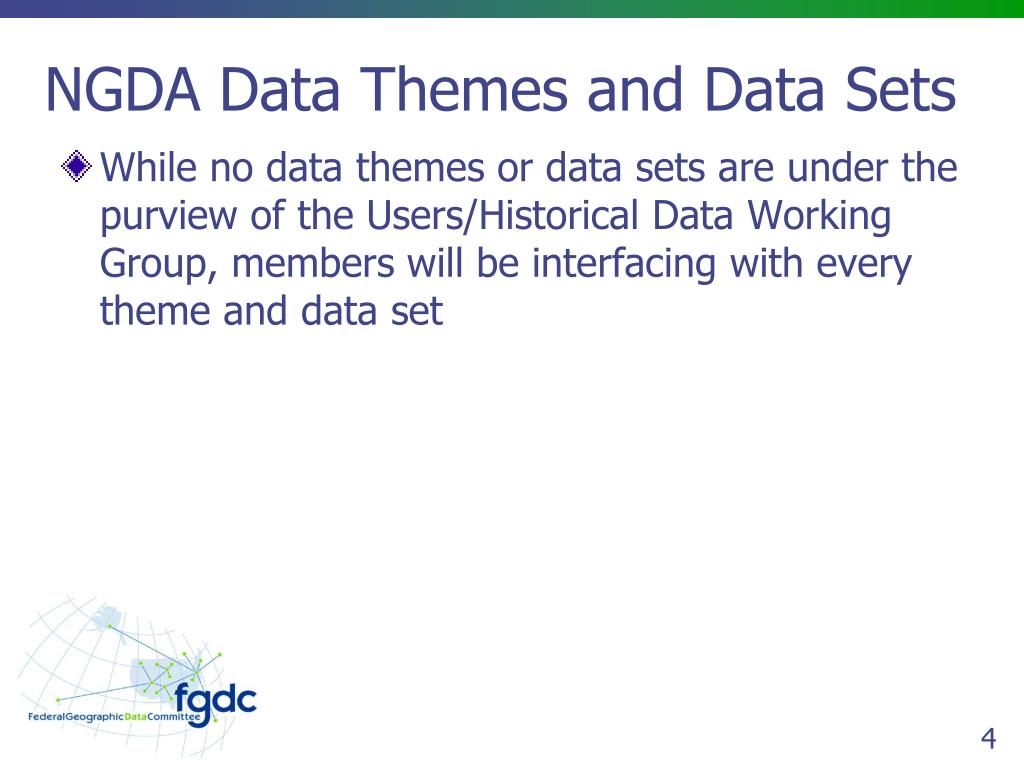 NGDA Data Themes and Data Sets

While no data themes or data sets are under the purview of the Users/Historical Data Working Group, members will be interfacing with every theme and data set

fgdc
FederalGeographicDataCommittee

4